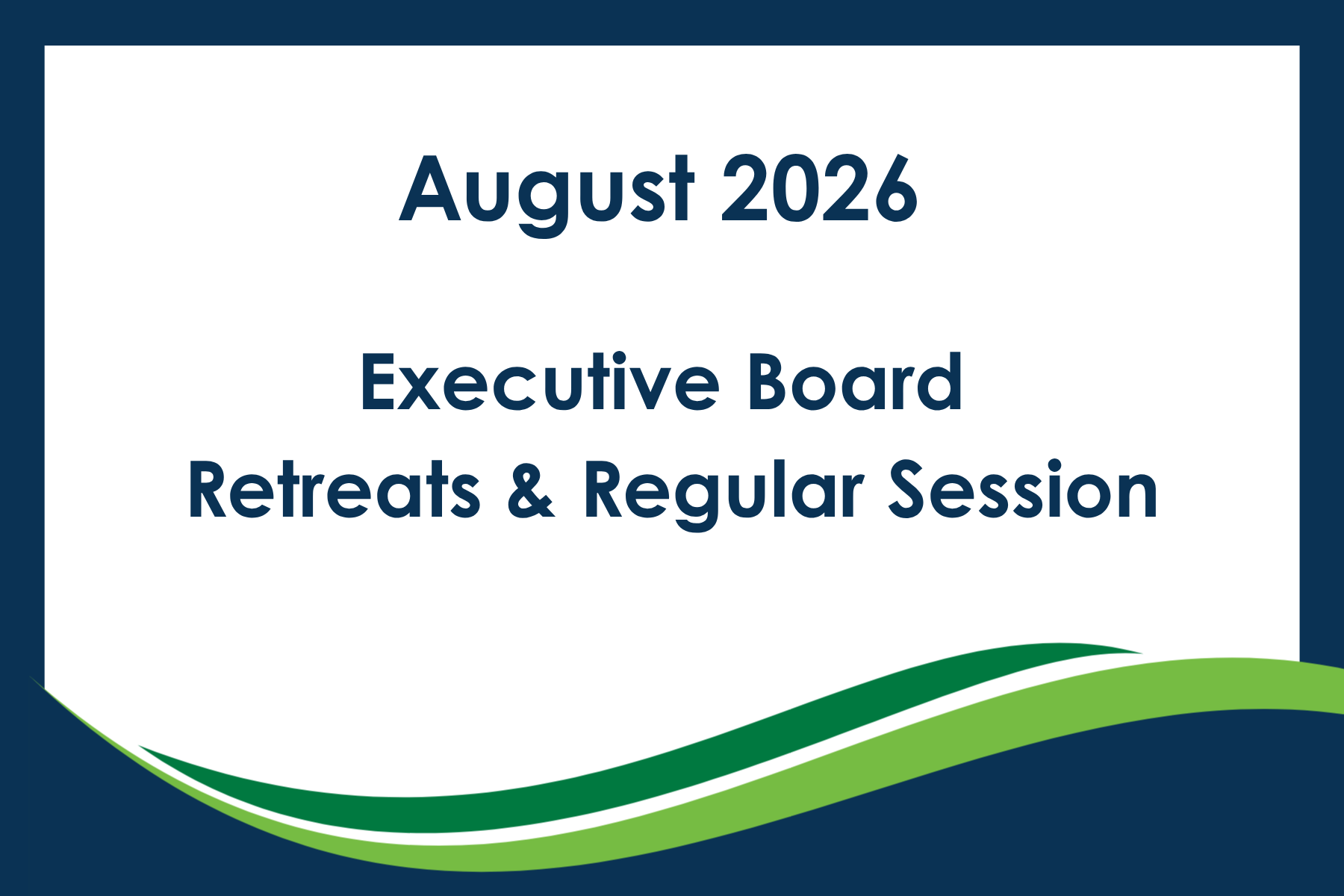 August 2026

Executive Board
Retreats & Regular Session